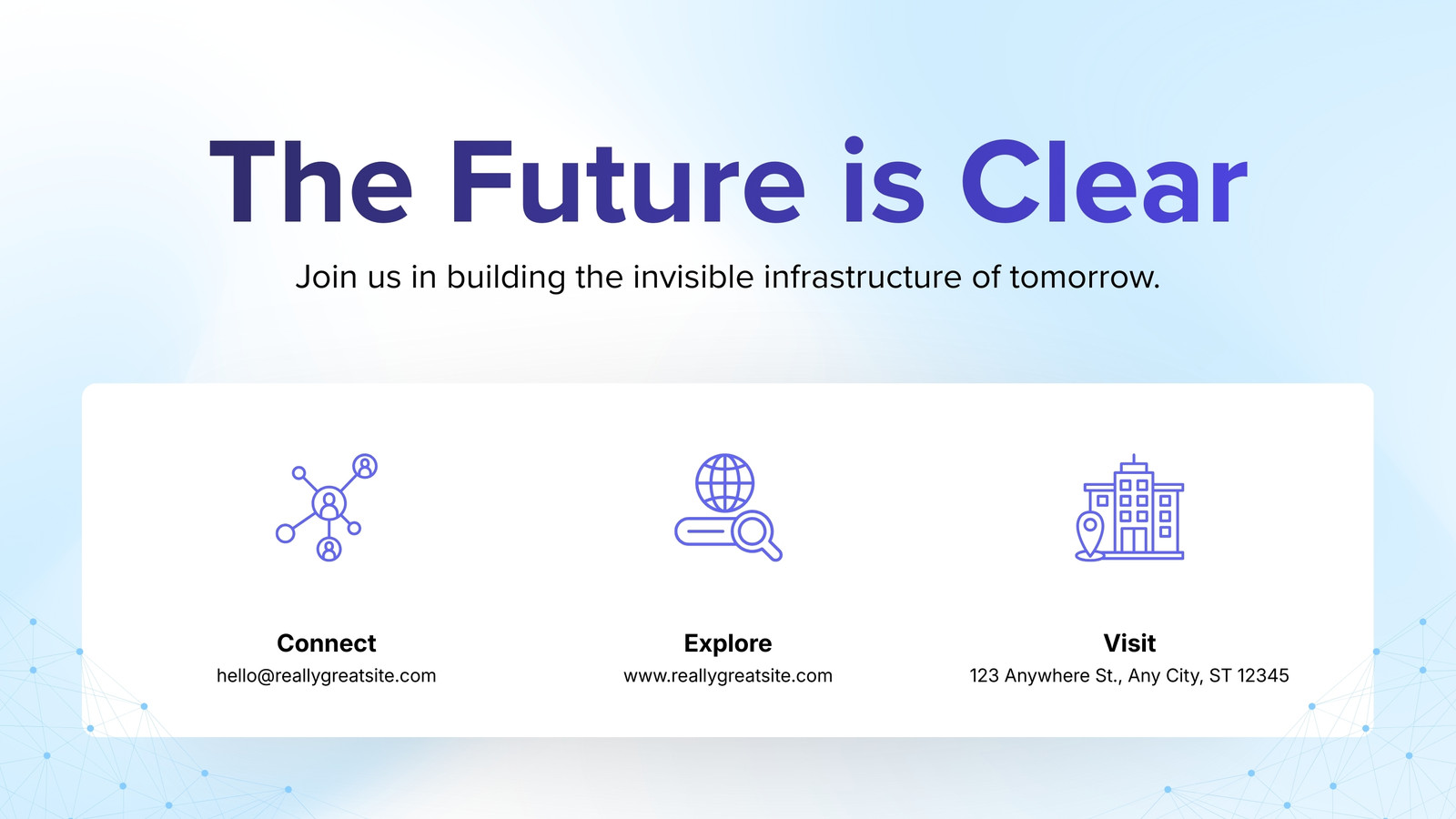 The Future is Clear

Join us in building the invisible infrastructure of tomorrow.

Connect
hello@reallygreatsite.com

Explore
www.reallygreatsite.com

Visit
123 Anywhere St., Any City, ST 12345